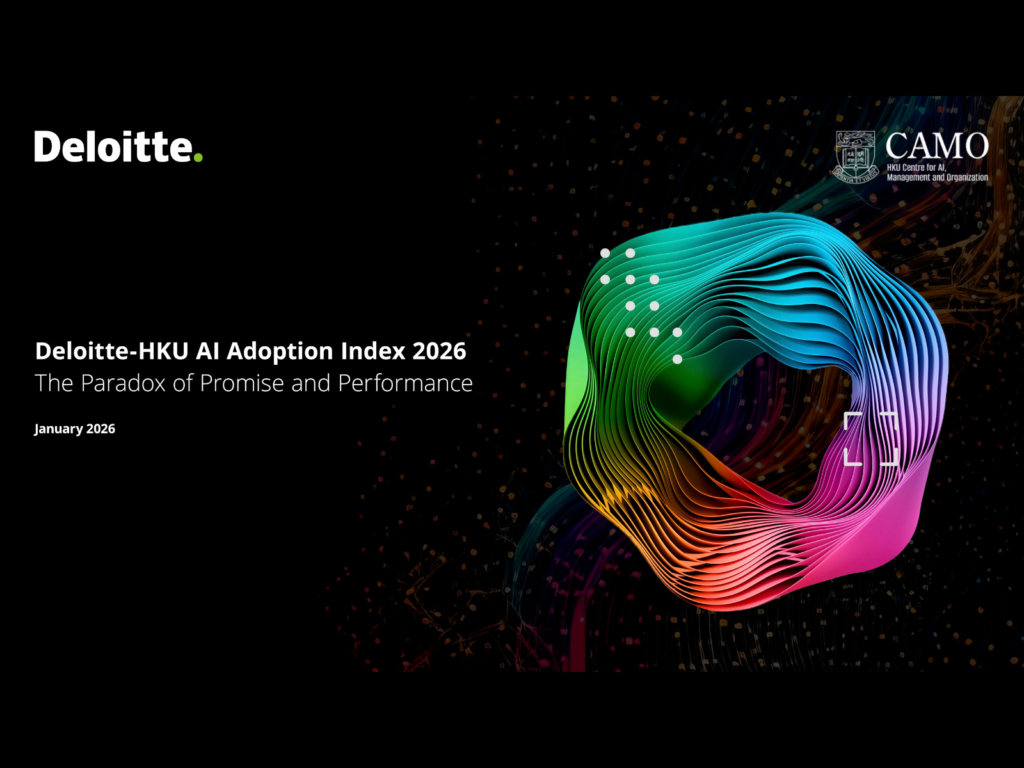 Deloitte.

CAMO
HKU Centre for AI, Management and Organization

Deloitte-HKU AI Adoption Index 2026
The Paradox of Promise and Performance

January 2026